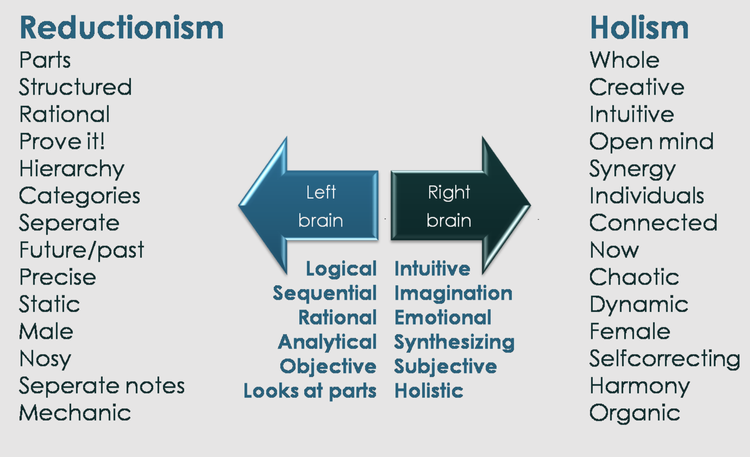 Reductionism
Parts
Structured
Rational
Prove it!
Hierarchy
Categories
Seperate
Future/past
Precise
Static
Male
Nosy
Seperate notes
Mechanic

Left brain

Logical
Sequential
Rational
Analytical
Objective
Looks at parts

Right brain

Intuitive
Imagination
Emotional
Synthesizing
Subjective
Holistic

Holism
Whole
Creative
Intuitive
Open mind
Synergy
Individuals
Connected
Now
Chaotic
Dynamic
Female
Selfcorrecting
Harmony
Organic